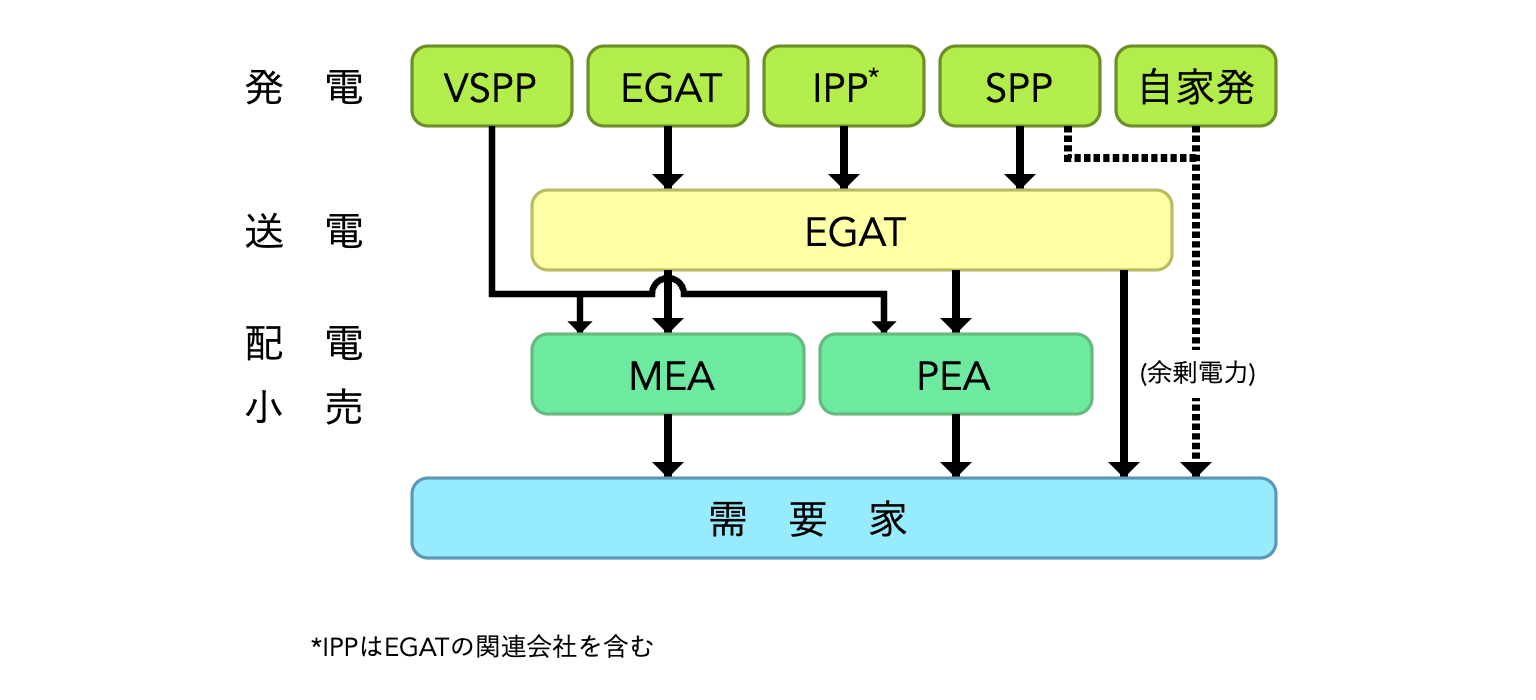 発 電

VSPP

EGAT

IPP*

SPP

自家発

送 電

EGAT

配 電
小 売

MEA

PEA

(余剰電力)

需 要 家

*IPPはEGATの関連会社を含む